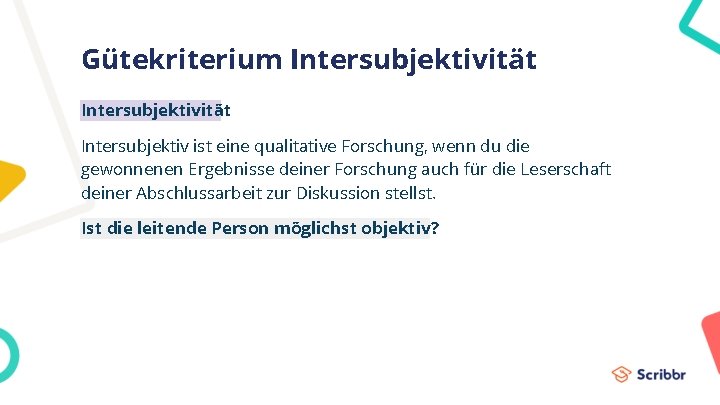 Gütekriterium Intersubjektivität

Intersubjektivität

Intersubjektiv ist eine qualitative Forschung, wenn du die gewonnenen Ergebnisse deiner Forschung auch für die Leserschaft deiner Abschlussarbeit zur Diskussion stellst.

Ist die leitende Person möglichst objektiv?

Scribbr